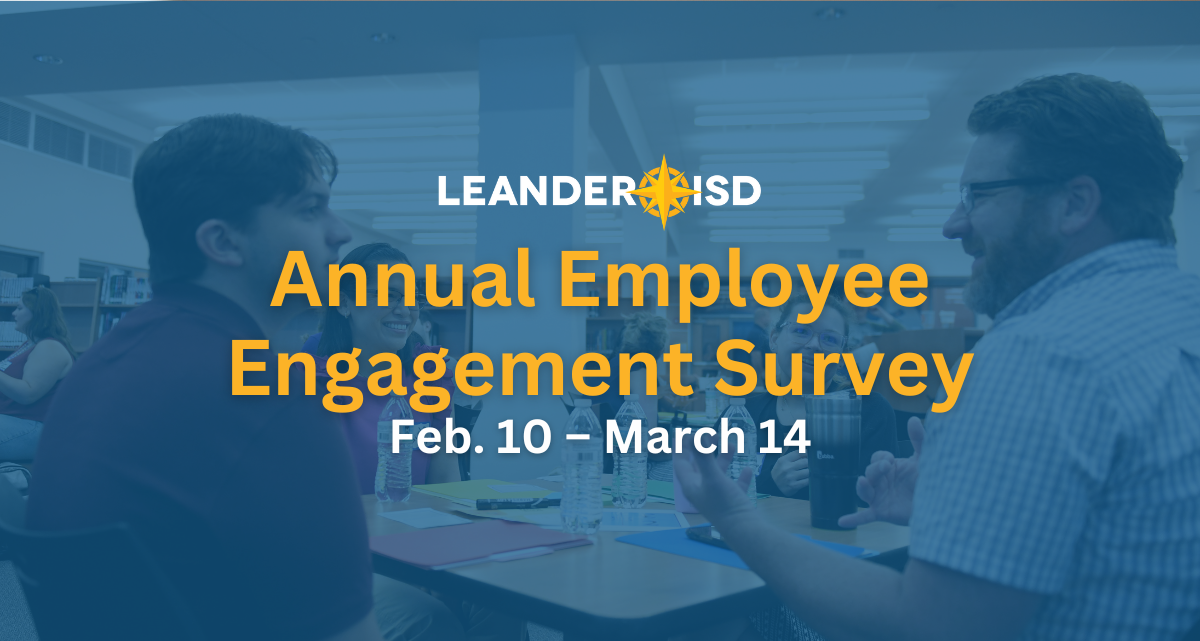 LEANDER ISD

Annual Employee Engagement Survey

Feb. 10 – March 14